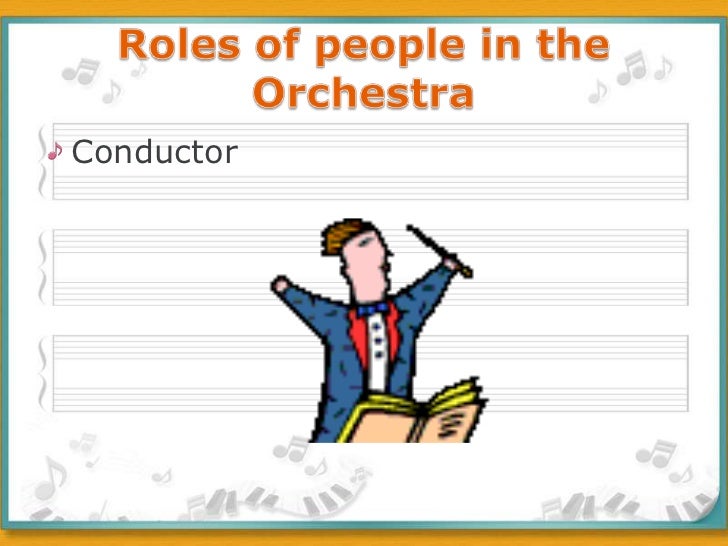 Roles of people in the Orchestra

Conductor